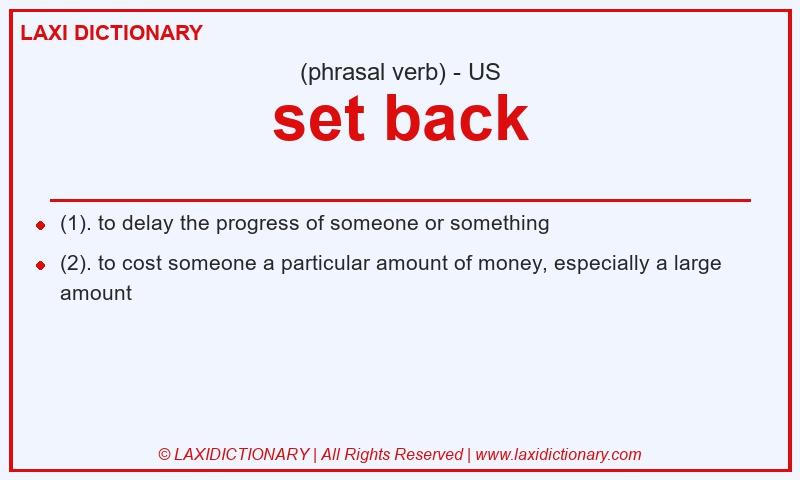 LAXI DICTIONARY

(phrasal verb) - US

set back

- (1). to delay the progress of someone or something
- (2). to cost someone a particular amount of money, especially a large amount

© LAXIDICTIONARY | All Rights Reserved | www.laxidictionary.com